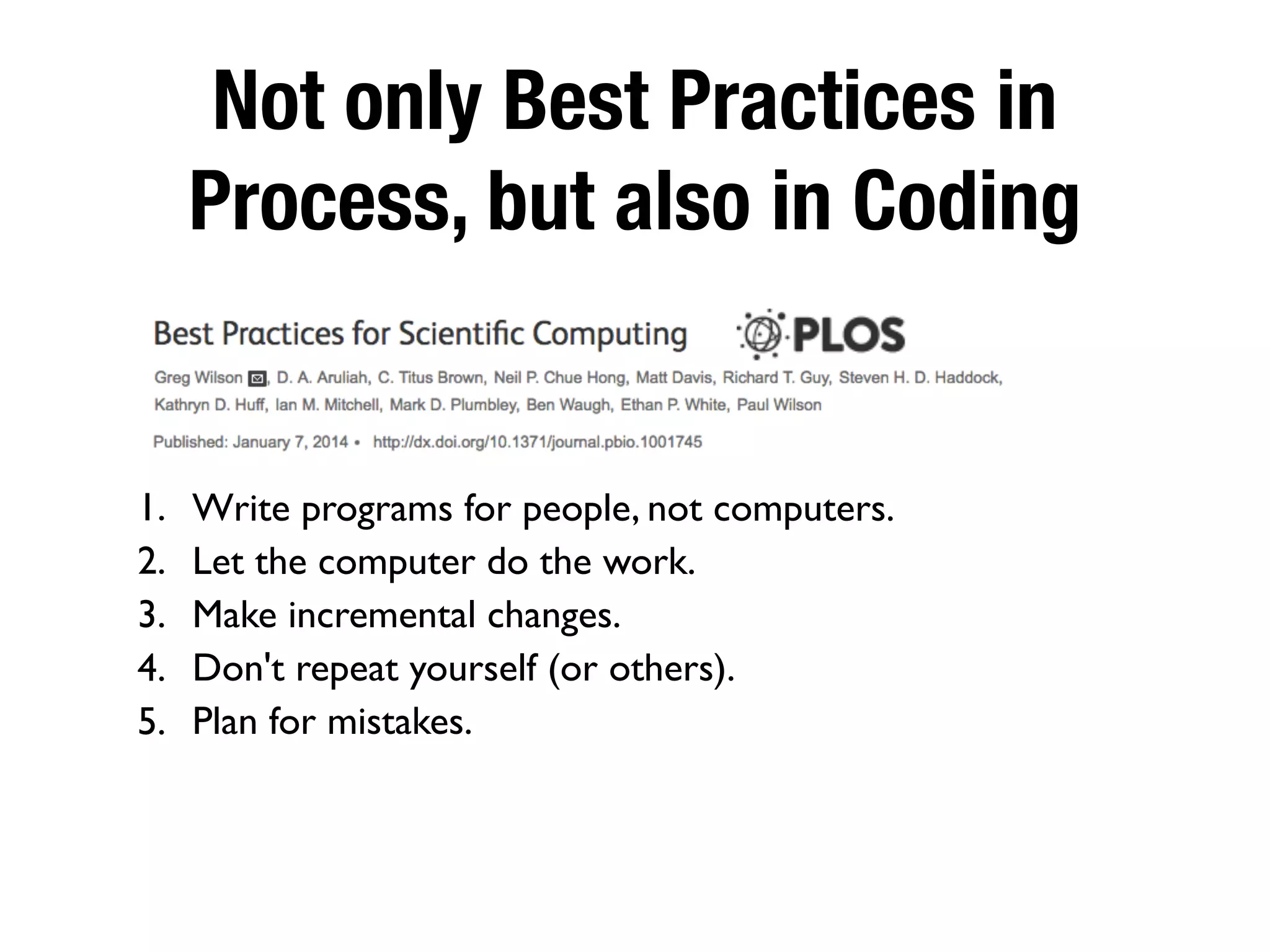 Not only Best Practices in Process, but also in Coding

Best Practices for Scientific Computing

PLOS

Greg Wilson, D. A. Aruliah, C. Titus Brown, Neil P. Chue Hong, Matt Davis, Richard T. Guy, Steven H. D. Haddock, Kathryn D. Huff, Ian M. Mitchell, Mark D. Plumbley, Ben Waugh, Ethan P. White, Paul Wilson

Published: January 7, 2014 • http://dx.doi.org/10.1371/journal.pbio.1001745

1. Write programs for people, not computers.
2. Let the computer do the work.
3. Make incremental changes.
4. Don't repeat yourself (or others).
5. Plan for mistakes.